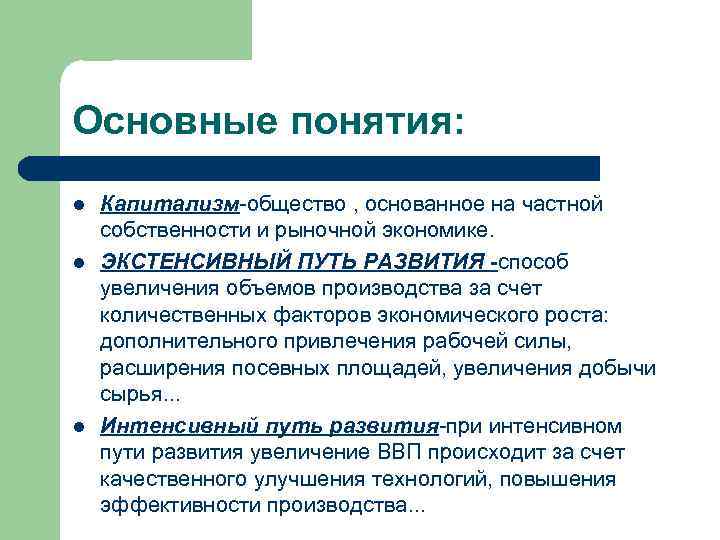 Основные понятия:

- Капитализм-общество , основанное на частной собственности и рыночной экономике.
- ЭКСТЕНСИВНЫЙ ПУТЬ РАЗВИТИЯ -способ увеличения объемов производства за счет количественных факторов экономического роста: дополнительного привлечения рабочей силы, расширения посевных площадей, увеличения добычи сырья...
- Интенсивный путь развития-при интенсивном пути развития увеличение ВВП происходит за счет качественного улучшения технологий, повышения эффективности производства...